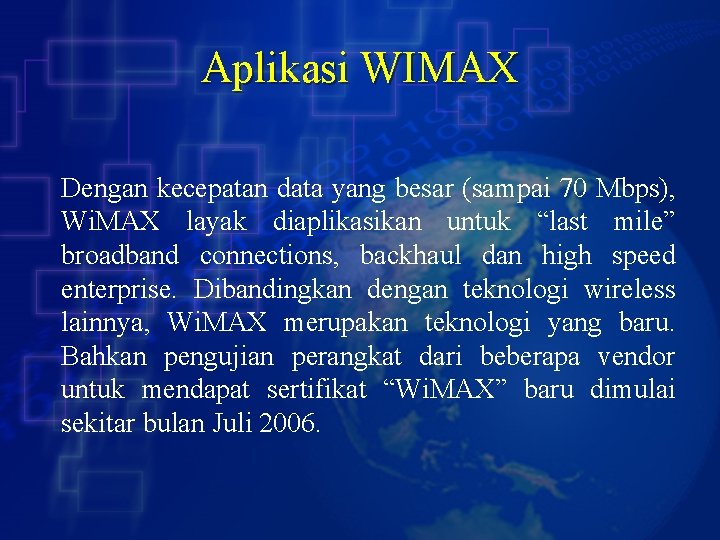 Aplikasi WIMAX

Dengan kecepatan data yang besar (sampai 70 Mbps), WiMAX layak diaplikasikan untuk “last mile” broadband connections, backhaul dan high speed enterprise. Dibandingkan dengan teknologi wireless lainnya, WiMAX merupakan teknologi yang baru. Bahkan pengujian perangkat dari beberapa vendor untuk mendapat sertifikat “WiMAX” baru dimulai sekitar bulan Juli 2006.